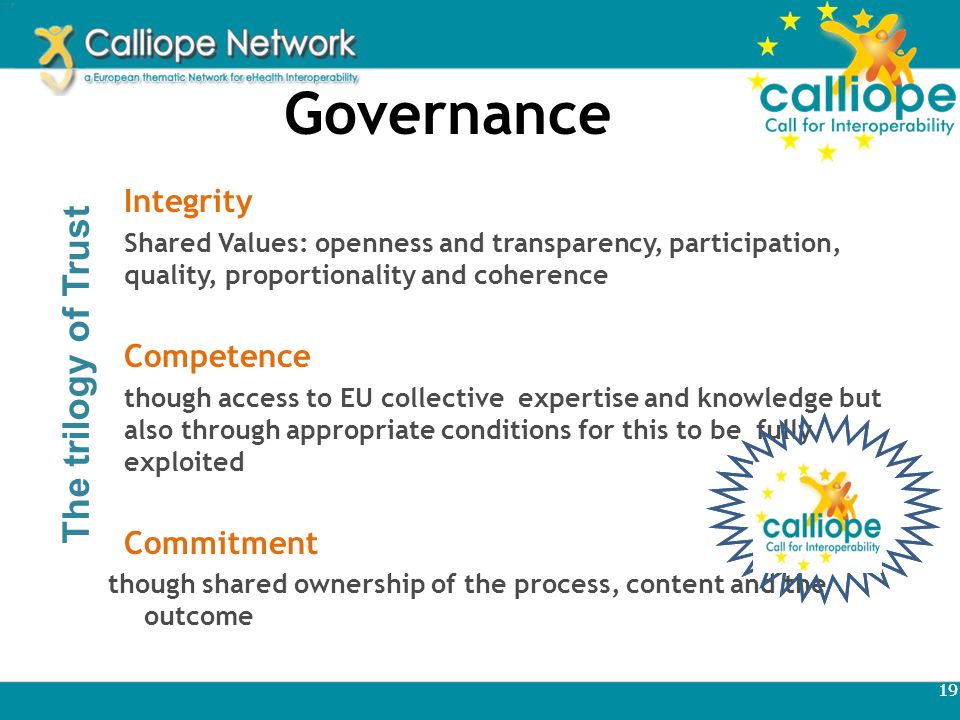 Calliope Network
a European thematic Network for eHealth Interoperability

calliope
Call for Interoperability

Governance

The trilogy of Trust

Integrity

Shared Values: openness and transparency, participation, quality, proportionality and coherence

Competence

though access to EU collective expertise and knowledge but also through appropriate conditions for this to be fully exploited

Commitment

though shared ownership of the process, content and the outcome

calliope
Call for Interoperability

19